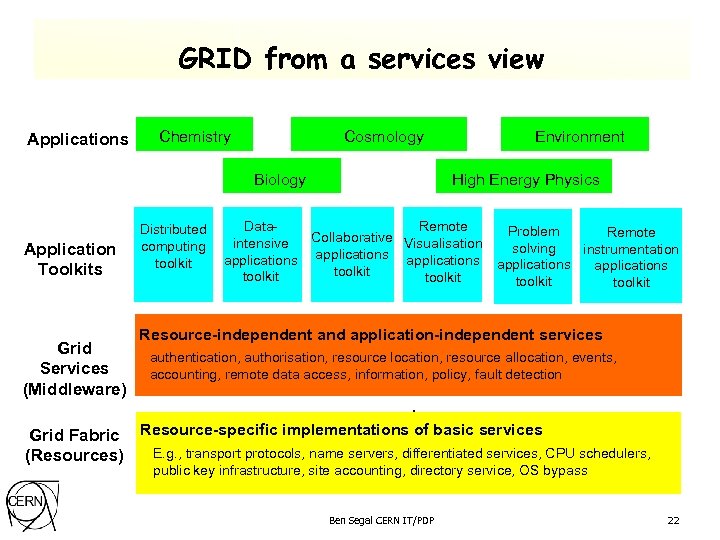 GRID from a services view

Applications

Chemistry

Cosmology

Environment

Biology

High Energy Physics

Application Toolkits

Distributed computing toolkit

Data-intensive applications toolkit

Collaborative applications toolkit

Remote Visualisation applications toolkit

Problem solving applications toolkit

Remote instrumentation applications toolkit

Grid Services (Middleware)

Resource-independent and application-independent services

authentication, authorisation, resource location, resource allocation, events, accounting, remote data access, information, policy, fault detection

Grid Fabric (Resources)

Resource-specific implementations of basic services

E.g., transport protocols, name servers, differentiated services, CPU schedulers, public key infrastructure, site accounting, directory service, OS bypass

CERN

Ben Segal CERN IT/PDP

22